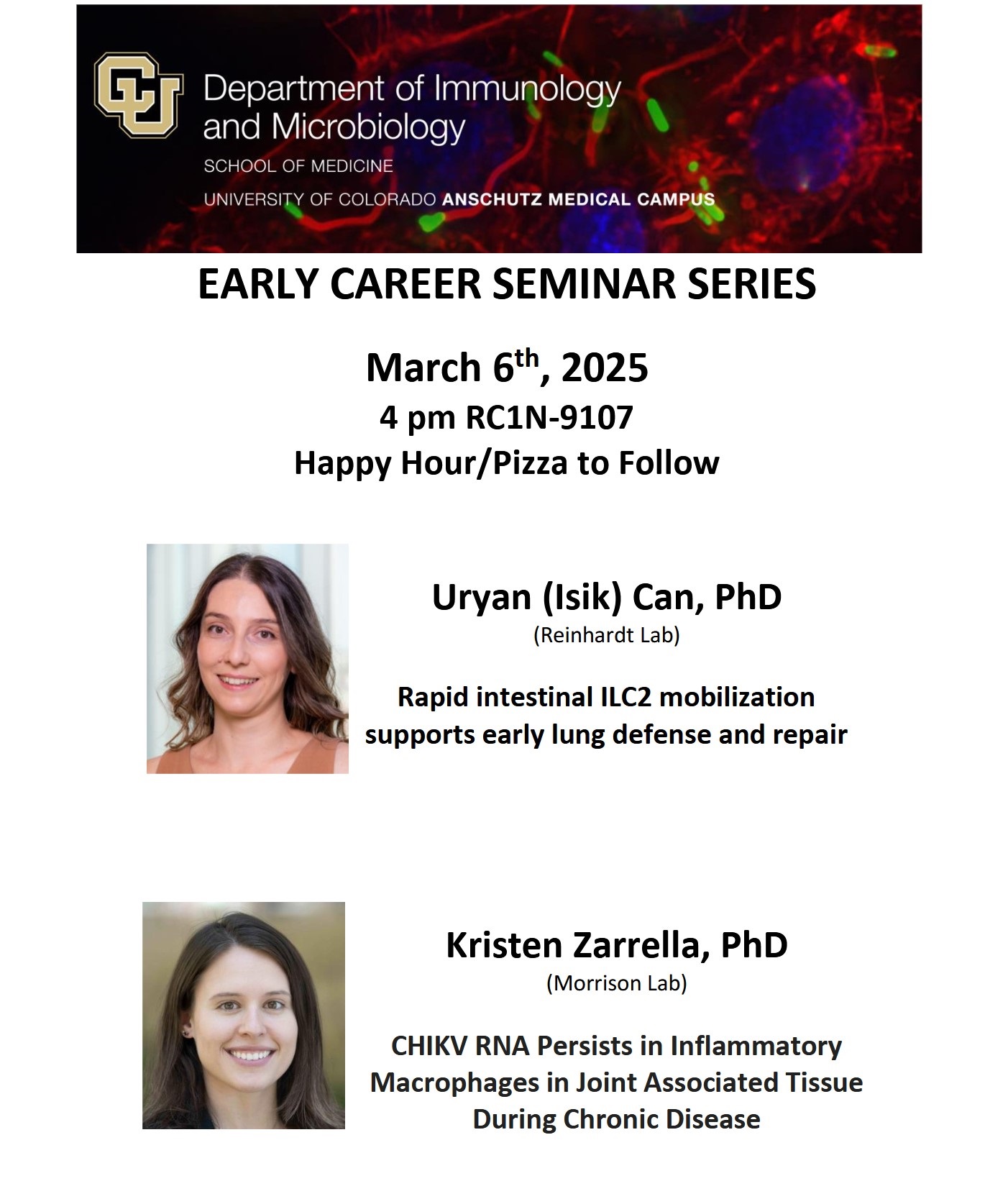 CU Department of Immunology and Microbiology
SCHOOL OF MEDICINE
UNIVERSITY OF COLORADO ANSCHUTZ MEDICAL CAMPUS

EARLY CAREER SEMINAR SERIES

March 6$^{th}$, 2025
4 pm RC1N-9107
Happy Hour/Pizza to Follow

Uryan (Isik) Can, PhD
(Reinhardt Lab)

Rapid intestinal ILC2 mobilization supports early lung defense and repair

Kristen Zarrella, PhD
(Morrison Lab)

CHIKV RNA Persists in Inflammatory Macrophages in Joint Associated Tissue During Chronic Disease